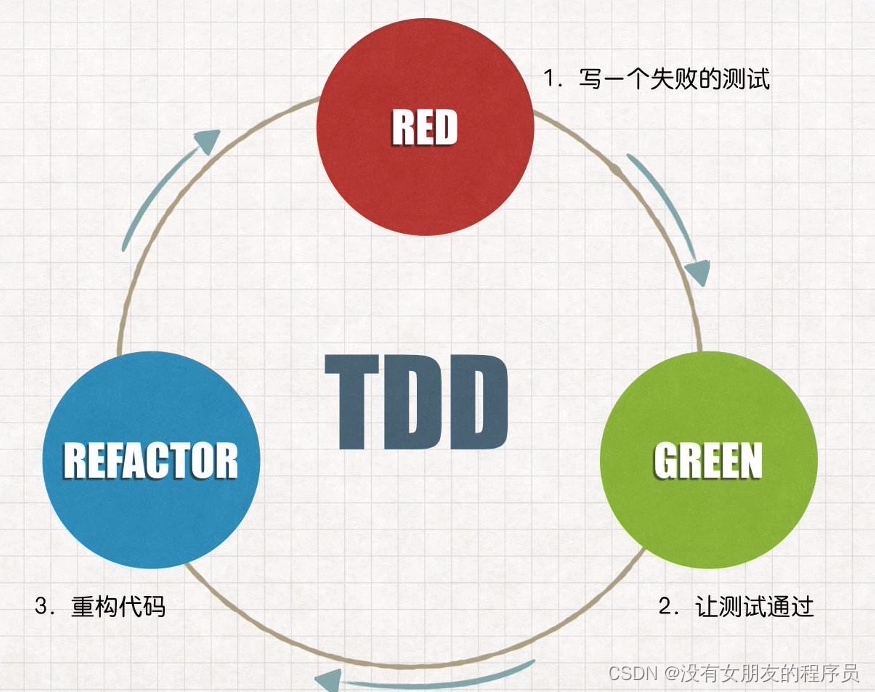 RED

1. 写一个失败的测试

TDD

REFACTOR

GREEN

3. 重构代码

2. 让测试通过

CSDN @没有女朋友的程序员